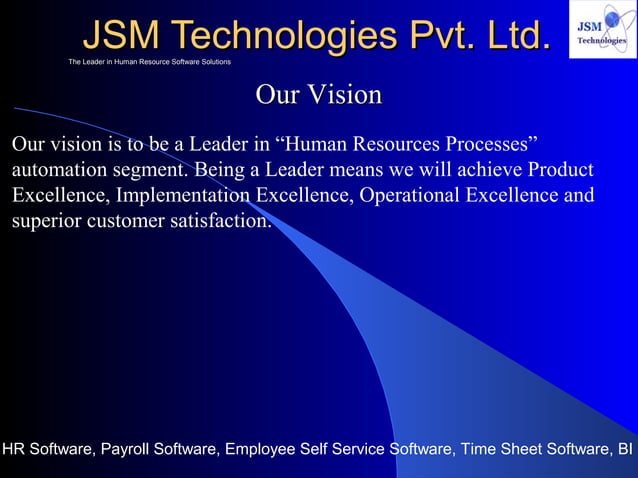 JSM Technologies Pvt. Ltd.

JSM Technologies

The Leader in Human Resource Software Solutions

Our Vision

Our vision is to be a Leader in “Human Resources Processes” automation segment. Being a Leader means we will achieve Product Excellence, Implementation Excellence, Operational Excellence and superior customer satisfaction.

HR Software, Payroll Software, Employee Self Service Software, Time Sheet Software, BI